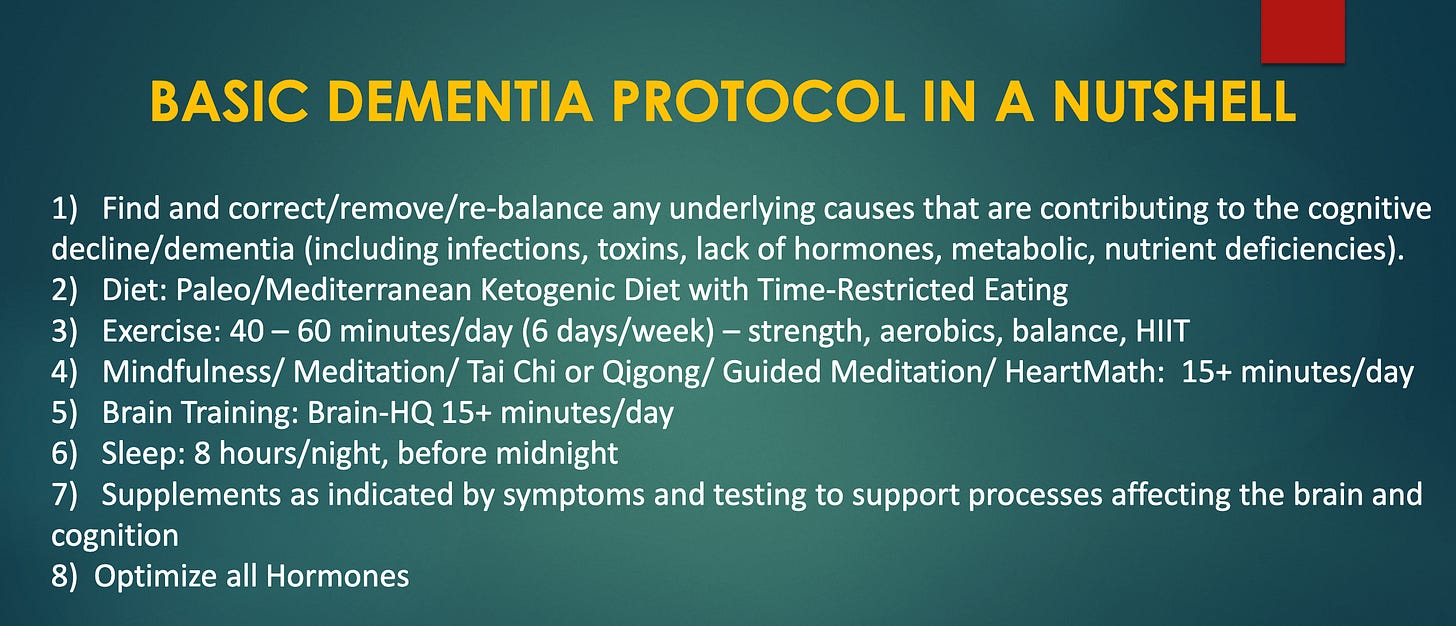 BASIC DEMENTIA PROTOCOL IN A NUTSHELL

1) Find and correct/remove/re-balance any underlying causes that are contributing to the cognitive decline/dementia (including infections, toxins, lack of hormones, metabolic, nutrient deficiencies).
2) Diet: Paleo/Mediterranean Ketogenic Diet with Time-Restricted Eating
3) Exercise: 40 – 60 minutes/day (6 days/week) – strength, aerobics, balance, HIIT
4) Mindfulness/ Meditation/ Tai Chi or Qigong/ Guided Meditation/ HeartMath: 15+ minutes/day
5) Brain Training: Brain-HQ 15+ minutes/day
6) Sleep: 8 hours/night, before midnight
7) Supplements as indicated by symptoms and testing to support processes affecting the brain and cognition
8) Optimize all Hormones